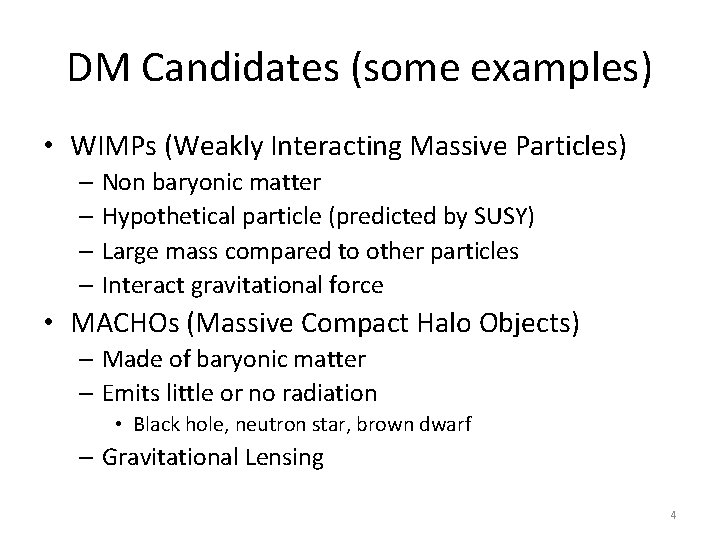 DM Candidates (some examples)

• WIMPs (Weakly Interacting Massive Particles)
– Non baryonic matter
– Hypothetical particle (predicted by SUSY)
– Large mass compared to other particles
– Interact gravitational force

• MACHOs (Massive Compact Halo Objects)
– Made of baryonic matter
– Emits little or no radiation
• Black hole, neutron star, brown dwarf
– Gravitational Lensing

4